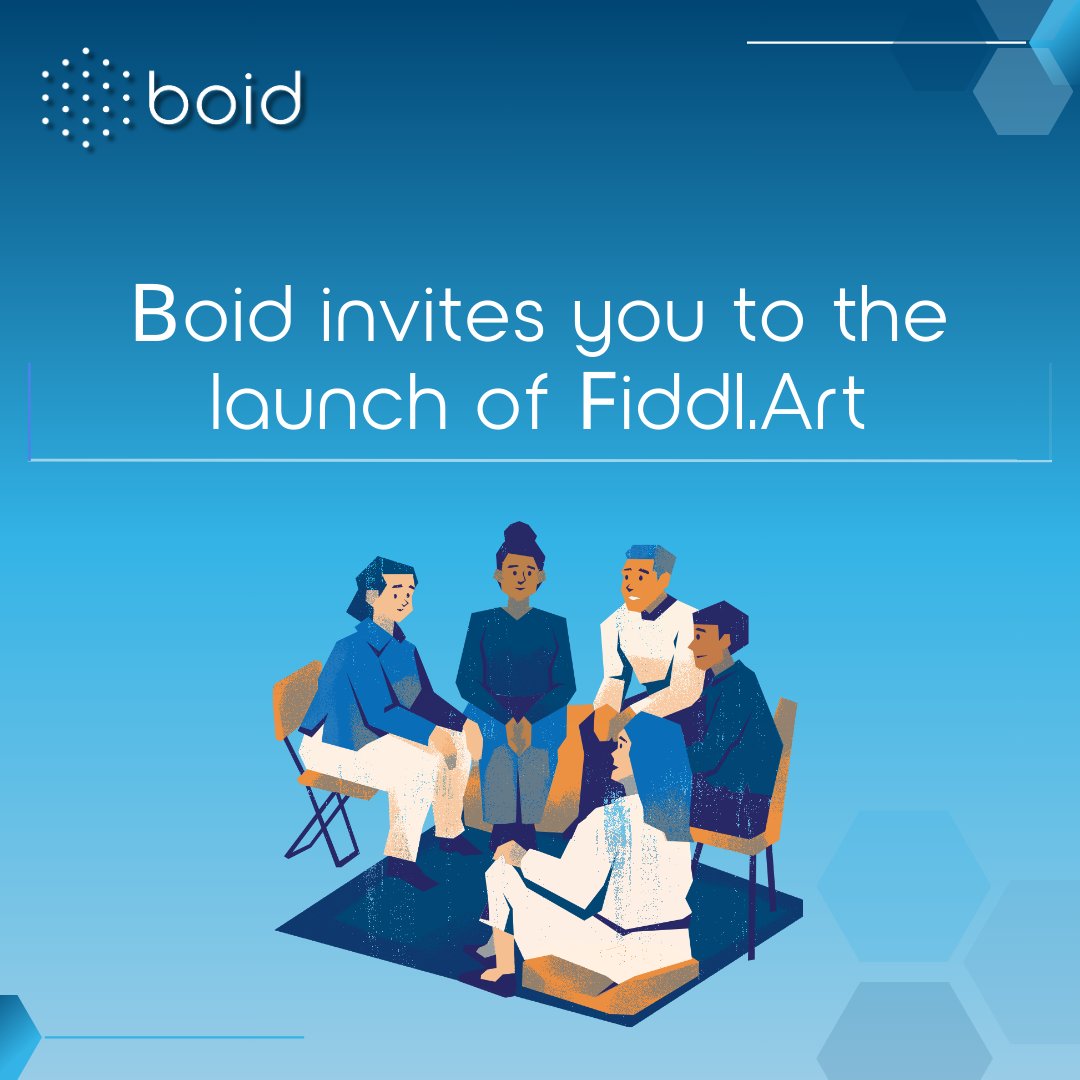 boid

Boid invites you to the launch of Fiddl.Art